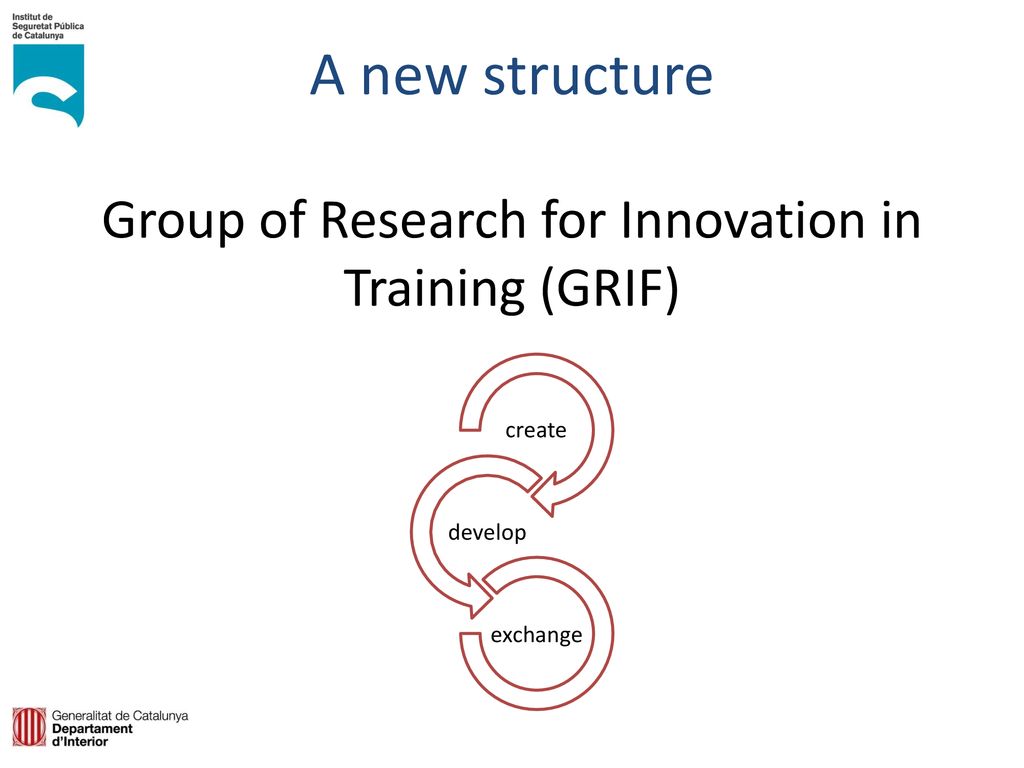 Institut de Seguretat Pública de Catalunya

A new structure

Group of Research for Innovation in Training (GRIF)

create

develop

exchange

Generalitat de Catalunya
Departament d'Interior